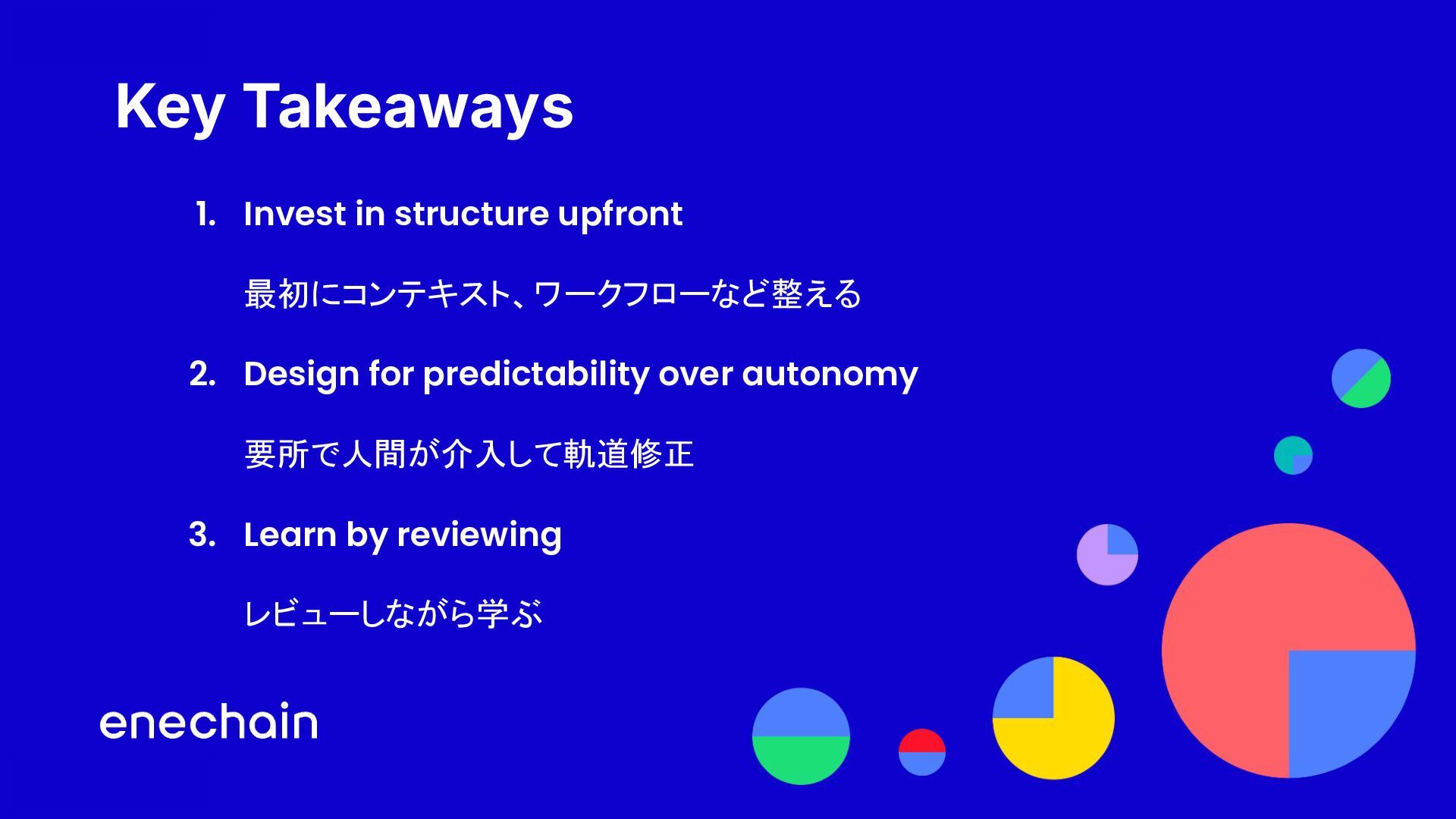 Key Takeaways

1. Invest in structure upfront

最初にコンテキスト、ワークフローなど整える

2. Design for predictability over autonomy

要所で人間が介入して軌道修正

3. Learn by reviewing

レビューしながら学ぶ

enechain